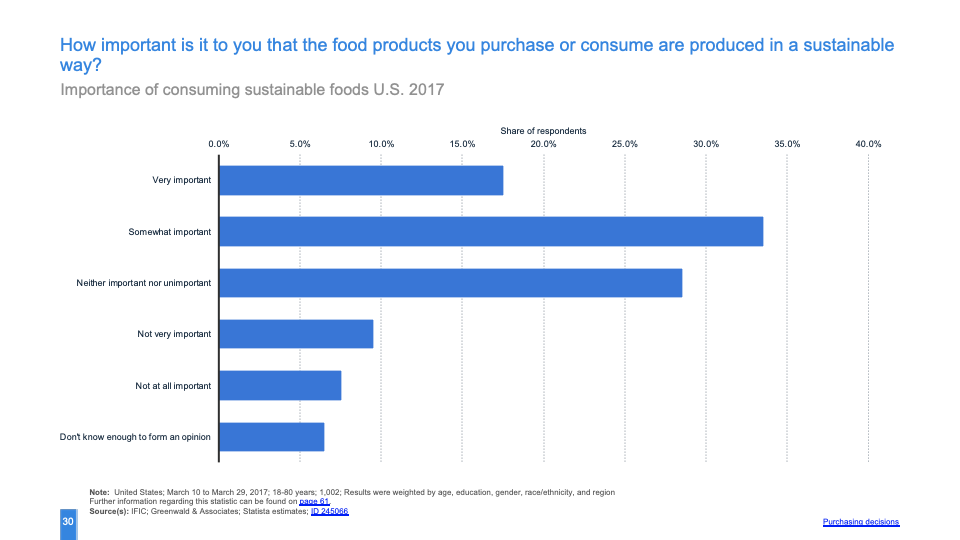 How important is it to you that the food products you purchase or consume are produced in a sustainable way?

Importance of consuming sustainable foods U.S. 2017

Share of respondents

0.0% 5.0% 10.0% 15.0% 20.0% 25.0% 30.0% 35.0% 40.0%

Very important

Somewhat important

Neither important nor unimportant

Not very important

Not at all important

Don't know enough to form an opinion

Note: United States; March 10 to March 29, 2017; 18-80 years; 1,002; Results were weighted by age, education, gender, race/ethnicity, and region
Further information regarding this statistic can be found on page 61.
Source(s): IFIC; Greenwald & Associates; Statista estimates; ID 245066

30

Purchasing decisions